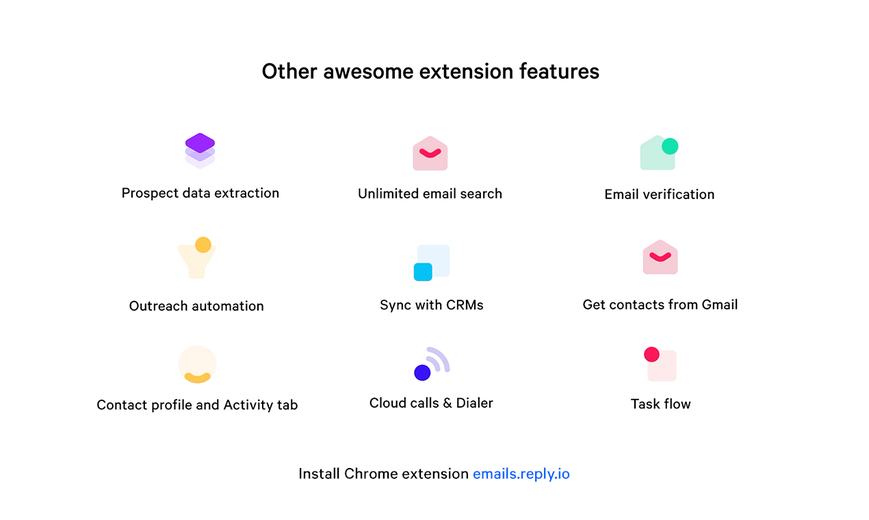 Other awesome extension features

Prospect data extraction

Unlimited email search

Email verification

Outreach automation

Sync with CRMs

Get contacts from Gmail

Contact profile and Activity tab

Cloud calls & Dialer

Task flow

Install Chrome extension emails.reply.io